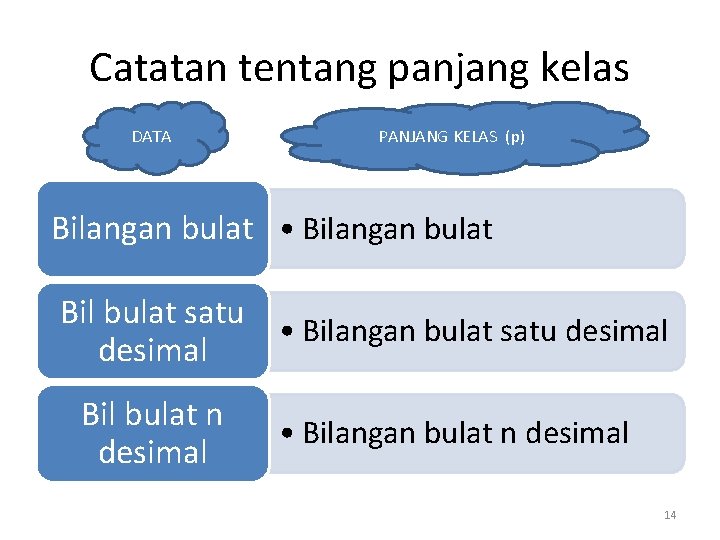 Catatan tentang panjang kelas

DATA

PANJANG KELAS (p)

Bilangan bulat

• Bilangan bulat

Bil bulat satu desimal

• Bilangan bulat satu desimal

Bil bulat n desimal

• Bilangan bulat n desimal

14